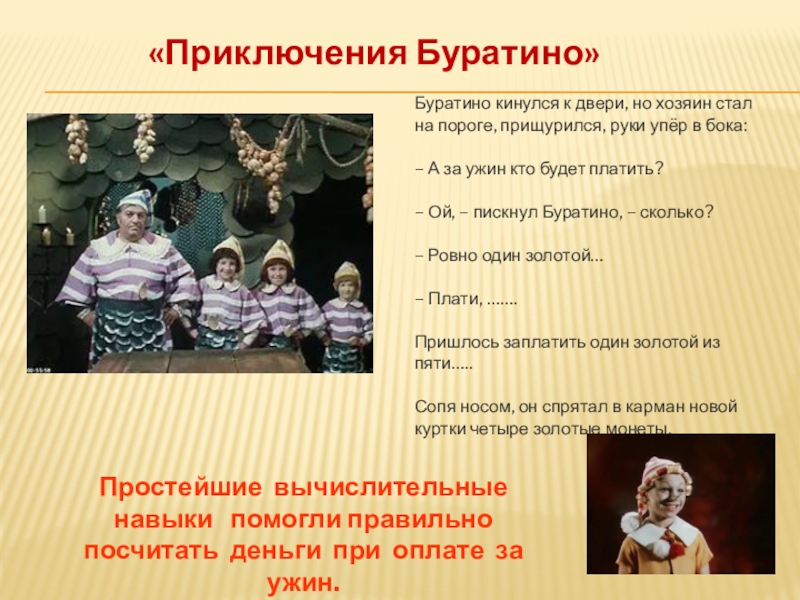 «Приключения Буратино»

Буратино кинулся к двери, но хозяин стал на пороге, прищурился, руки упёр в бока:

– А за ужин кто будет платить?

– Ой, – пискнул Буратино, – сколько?

– Ровно один золотой…

– Плати, …….

Пришлось заплатить один золотой из пяти…..

Сопя носом, он спрятал в карман новой куртки четыре золотые монеты.

Простейшие вычислительные навыки помогли правильно посчитать деньги при оплате за ужин.